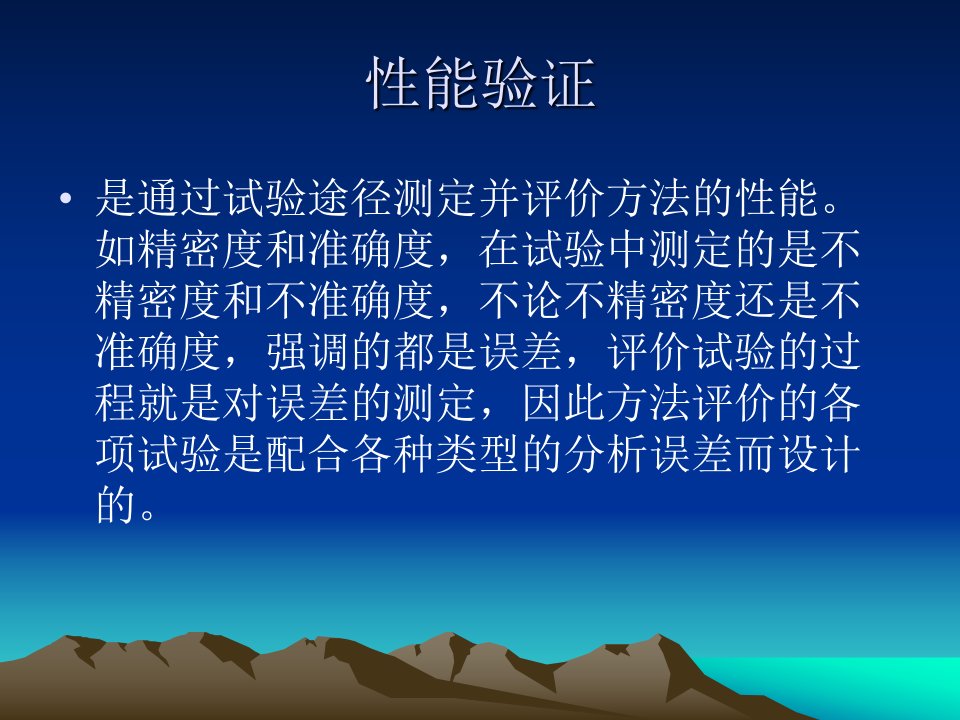 性能验证

• 是通过试验途径测定并评价方法的性能。如精密度和准确度，在试验中测定的是不精密度和不准确度，不论不精密度还是不准确度，强调的都是误差，评价试验的过程就是对误差的测定，因此方法评价的各项试验是配合各种类型的分析误差而设计的。